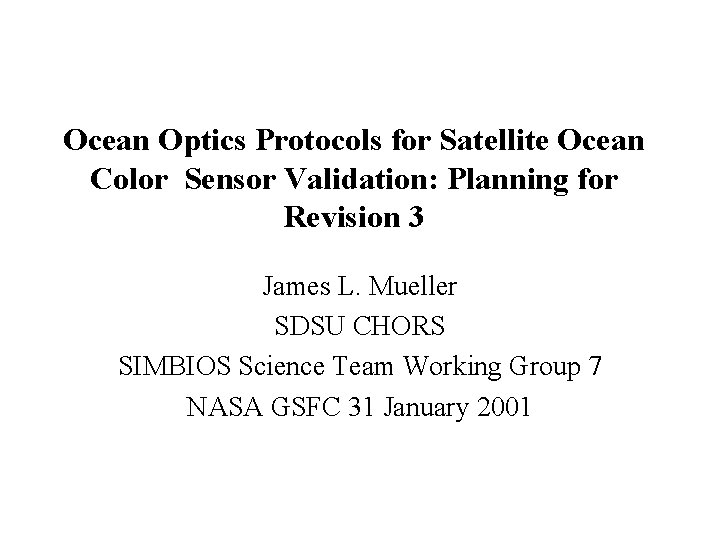 Ocean Optics Protocols for Satellite Ocean Color Sensor Validation: Planning for Revision 3

James L. Mueller
SDSU CHORS
SIMBIOS Science Team Working Group 7
NASA GSFC 31 January 2001